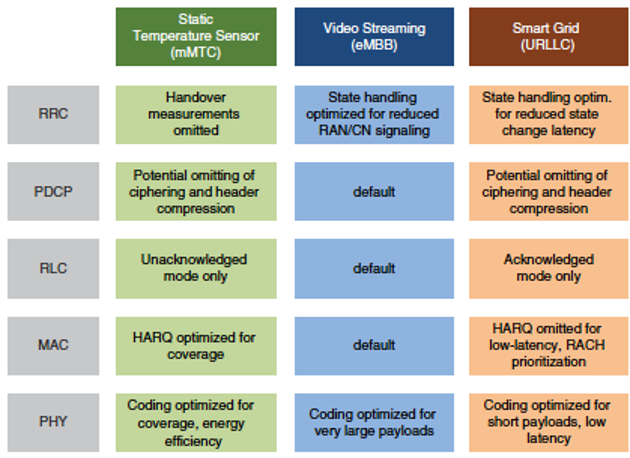 |  | Static Temperature Sensor (mMTC) | Video Streaming (eMBB) | Smart Grid (URLLC) |
|---|---|---|---|
| RRC | Handover measurements omitted | State handling optimized for reduced RAN/CN signaling | State handling optim. for reduced state change latency |
| PDCP | Potential omitting of ciphering and header compression | default | Potential omitting of ciphering and header compression |
| RLC | Unacknowledged mode only | default | Acknowledged mode only |
| MAC | HARQ optimized for coverage | default | HARQ omitted for low-latency, RACH prioritization |
| PHY | Coding optimized for coverage, energy efficiency | Coding optimized for very large payloads | Coding optimized for short payloads, low latency |